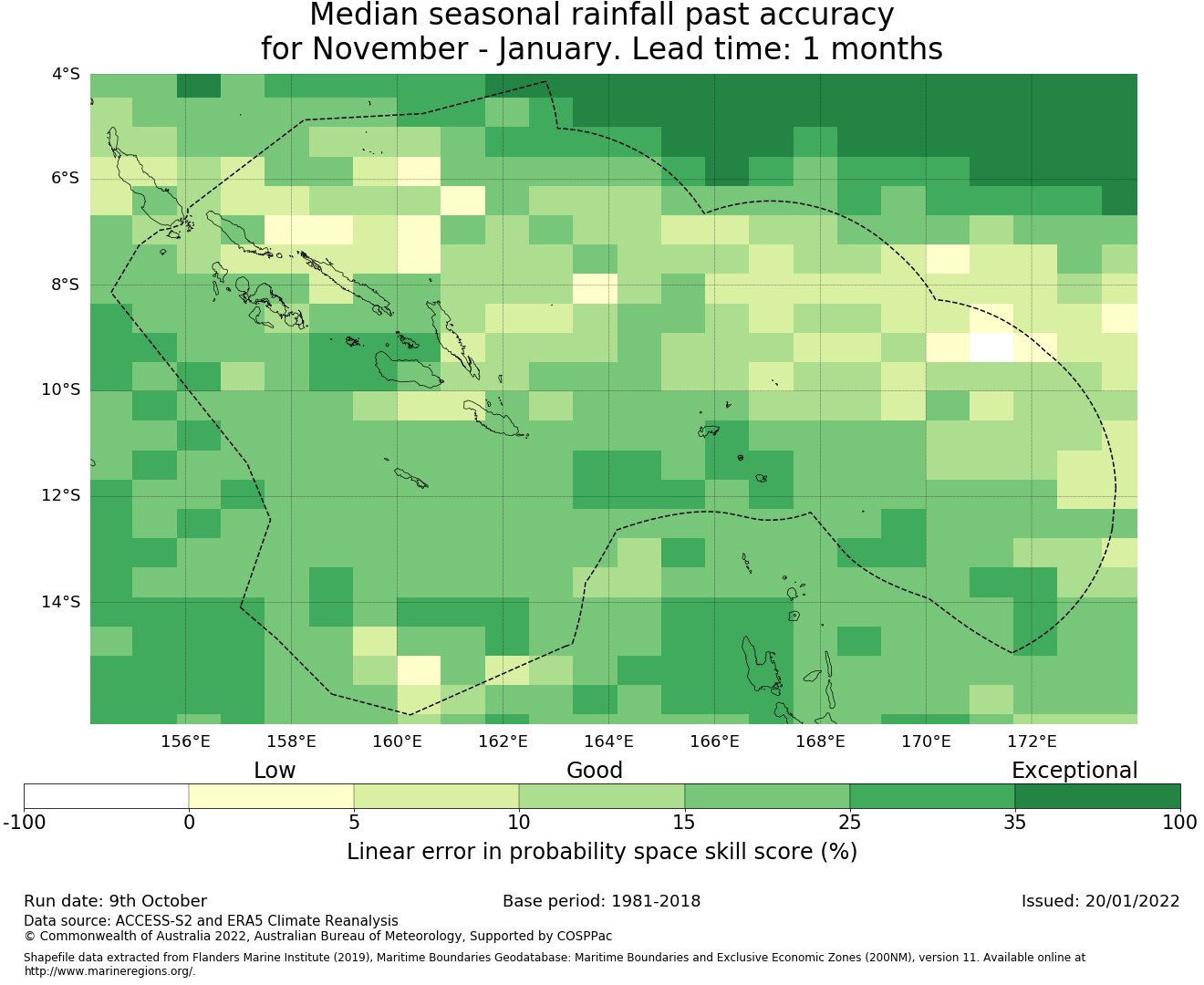 Median seasonal rainfall past accuracy
for November - January. Lead time: 1 months

4°S
6°S
8°S
10°S
12°S
14°S

156°E 158°E 160°E 162°E 164°E 166°E 168°E 170°E 172°E

Low Good Exceptional

-100 0 5 10 15 25 35 100

Linear error in probability space skill score (%)

Run date: 9th October
Base period: 1981-2018
Issued: 20/01/2022
Data source: ACCESS-S2 and ERA5 Climate Reanalysis
© Commonwealth of Australia 2022, Australian Bureau of Meteorology, Supported by COSPPac

Shapefile data extracted from Flanders Marine Institute (2019), Maritime Boundaries Geodatabase: Maritime Boundaries and Exclusive Economic Zones (200NM), version 11. Available online at http://www.marineregions.org/.